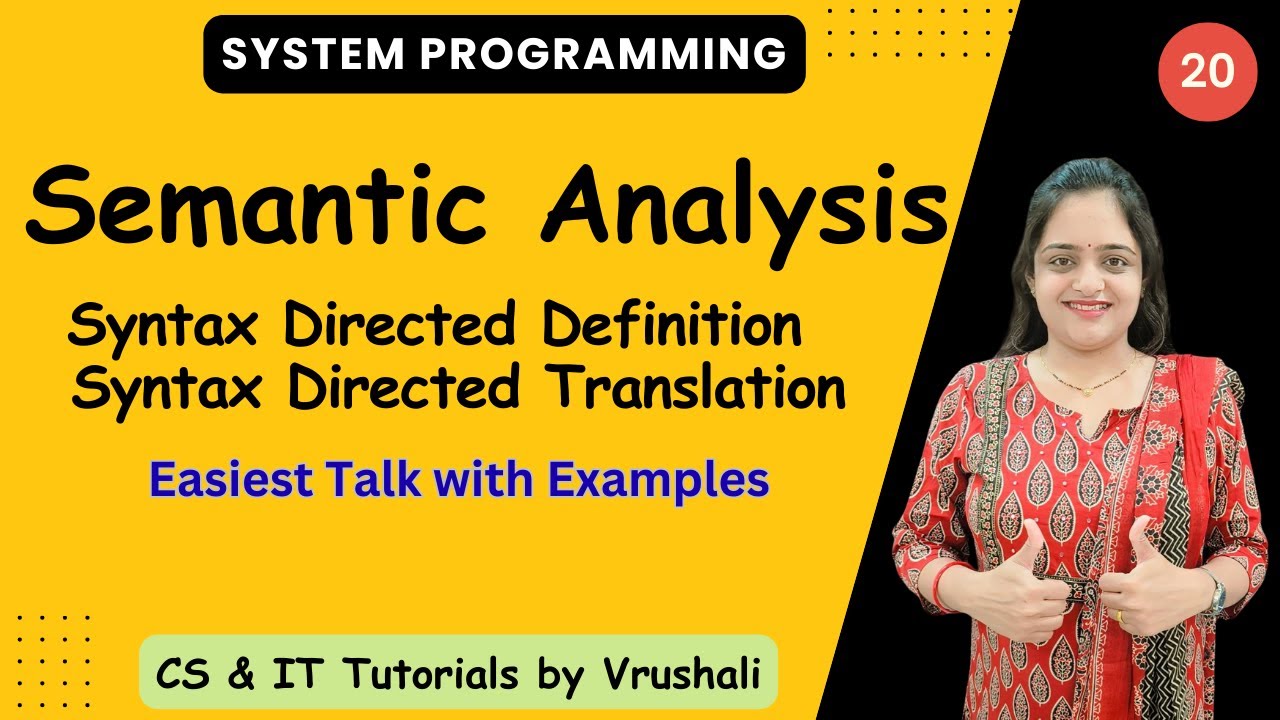 SYSTEM PROGRAMMING

20

Semantic Analysis

Syntax Directed Definition
Syntax Directed Translation

Easiest Talk with Examples

CS & IT Tutorials by Vrushali